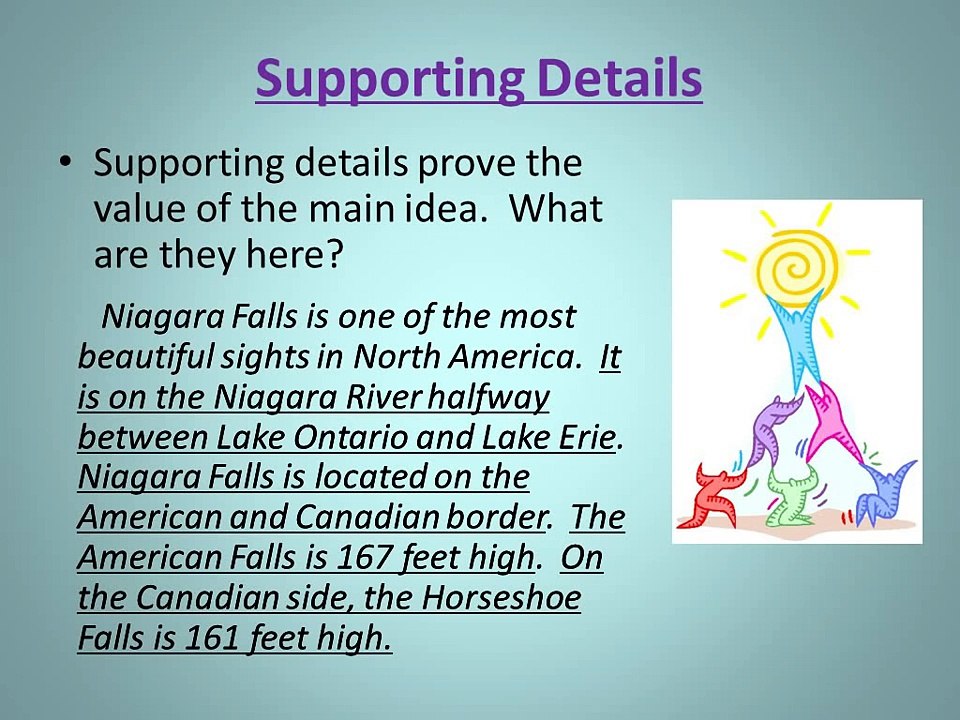 Supporting Details

• Supporting details prove the value of the main idea. What are they here?

Niagara Falls is one of the most beautiful sights in North America. It is on the Niagara River halfway between Lake Ontario and Lake Erie. Niagara Falls is located on the American and Canadian border. The American Falls is 167 feet high. On the Canadian side, the Horseshoe Falls is 161 feet high.